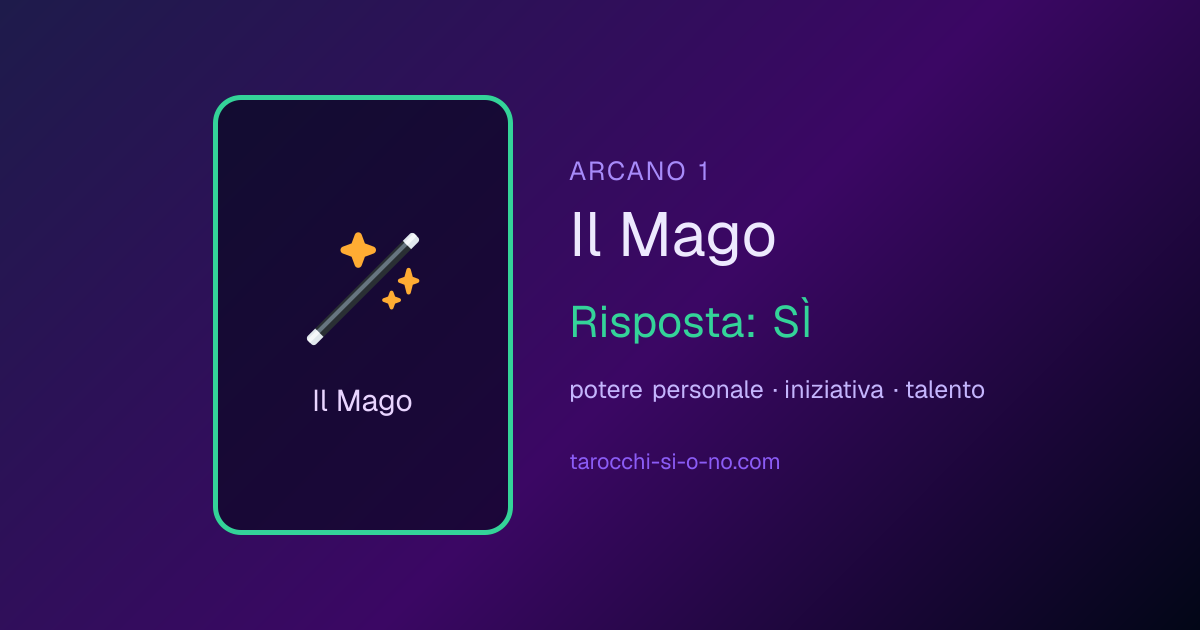 Il Mago

ARCANO 1

Il Mago

Risposta: SÌ

potere personale · iniziativa · talento

tarocchi-si-o-no.com